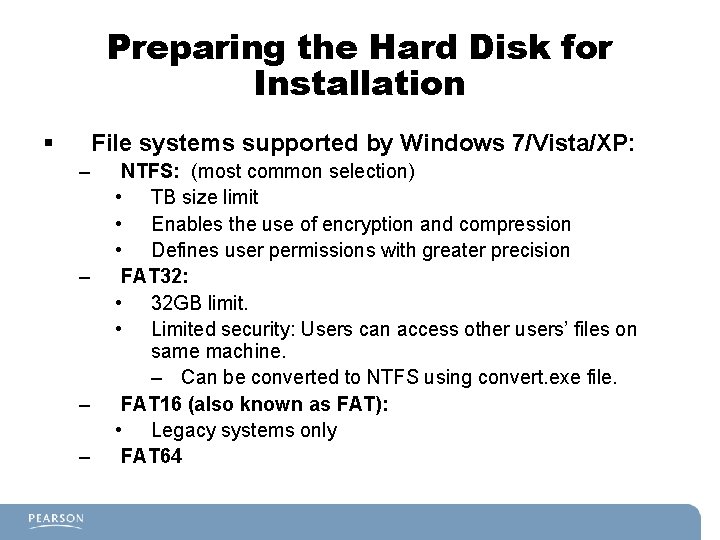 Preparing the Hard Disk for Installation

▪ File systems supported by Windows 7/Vista/XP:

– NTFS: (most common selection)
• TB size limit
• Enables the use of encryption and compression
• Defines user permissions with greater precision

– FAT32:
• 32GB limit.
• Limited security: Users can access other users' files on same machine.
– Can be converted to NTFS using convert.exe file.

– FAT16 (also known as FAT):
• Legacy systems only

– FAT64

PEARSON